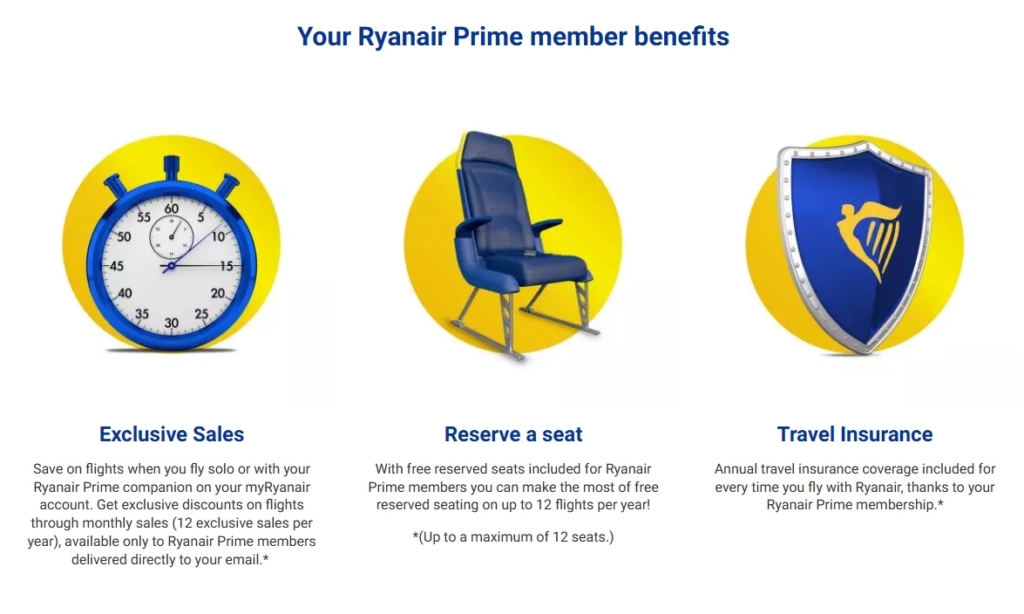 Your Ryanair Prime member benefits

60
5
10
15
20
25
30
35
40
45
50
55

Exclusive Sales

Save on flights when you fly solo or with your Ryanair Prime companion on your myRyanair account. Get exclusive discounts on flights through monthly sales (12 exclusive sales per year), available only to Ryanair Prime members delivered directly to your email.*

Reserve a seat

With free reserved seats included for Ryanair Prime members you can make the most of free reserved seating on up to 12 flights per year!

*(Up to a maximum of 12 seats.)

Travel Insurance

Annual travel insurance coverage included for every time you fly with Ryanair, thanks to your Ryanair Prime membership.*